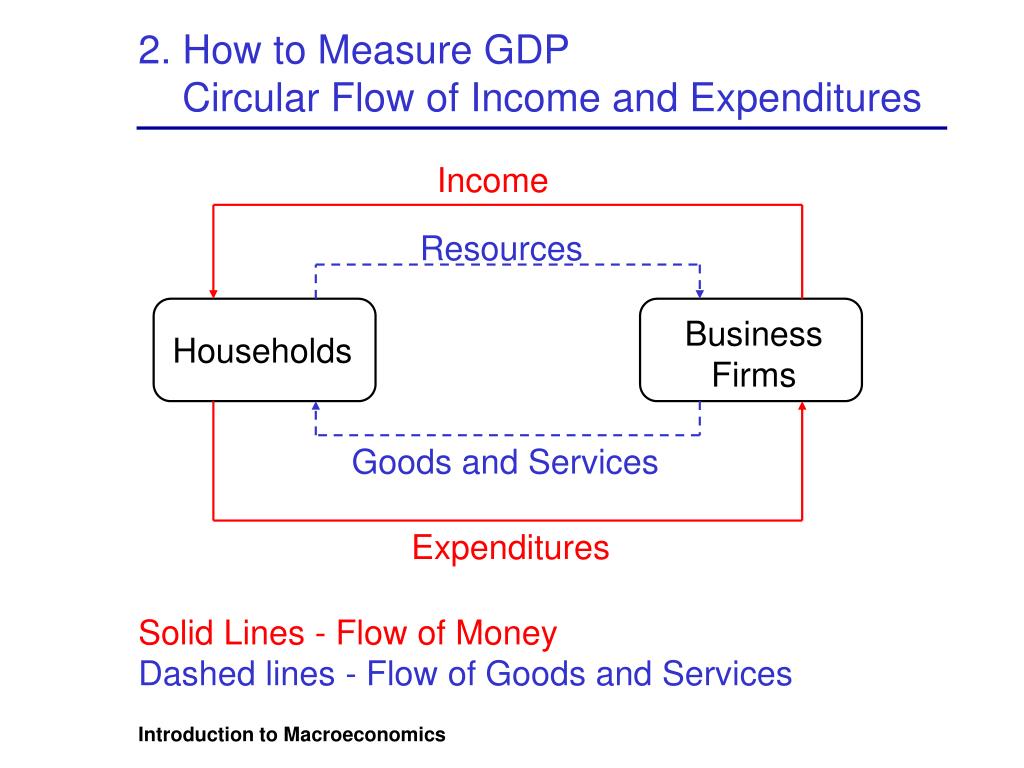 2. How to Measure GDP
Circular Flow of Income and Expenditures

Income

Resources

Households

Business Firms

Goods and Services

Expenditures

Solid Lines - Flow of Money
Dashed lines - Flow of Goods and Services

Introduction to Macroeconomics